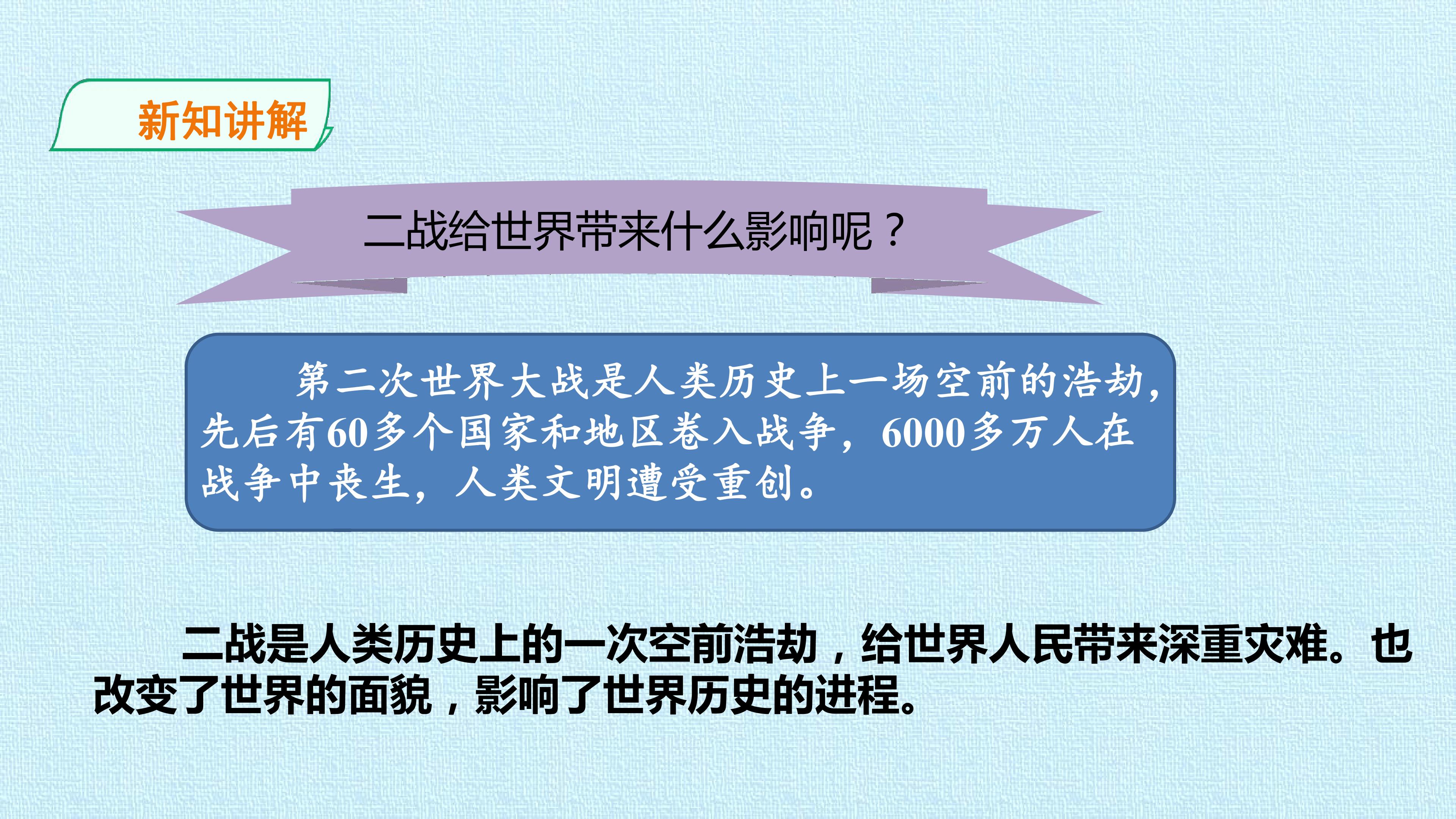 新知讲解

二战给世界带来什么影响呢？

第二次世界大战是人类历史上一场空前的浩劫，先后有60多个国家和地区卷入战争，6000多万人在战争中丧生，人类文明遭受重创。

二战是人类历史上的一次空前浩劫，给世界人民带来深重灾难。也改变了世界的面貌，影响了世界历史的进程。